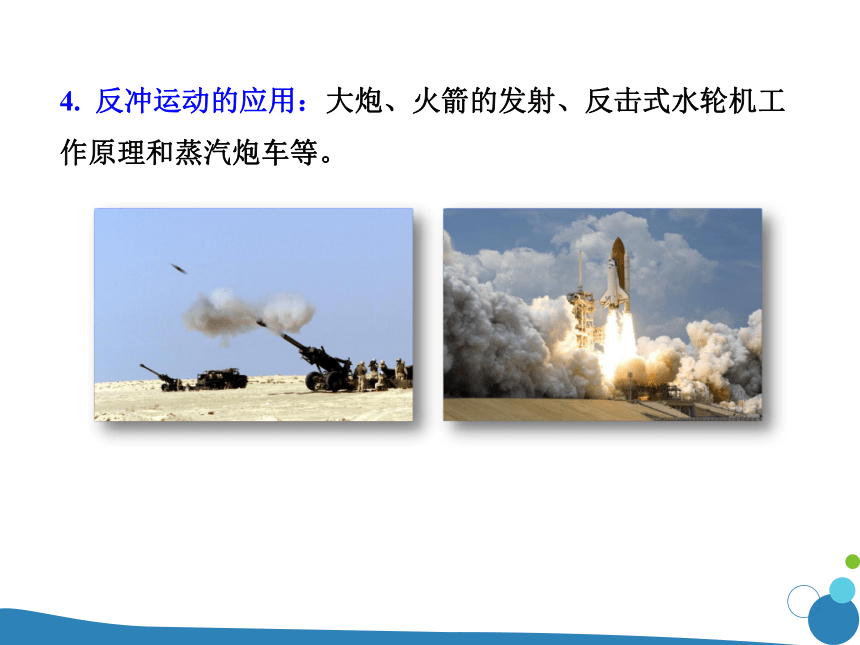 4. 反冲运动的应用：大炮、火箭的发射、反击式水轮机工作原理和蒸汽炮车等。